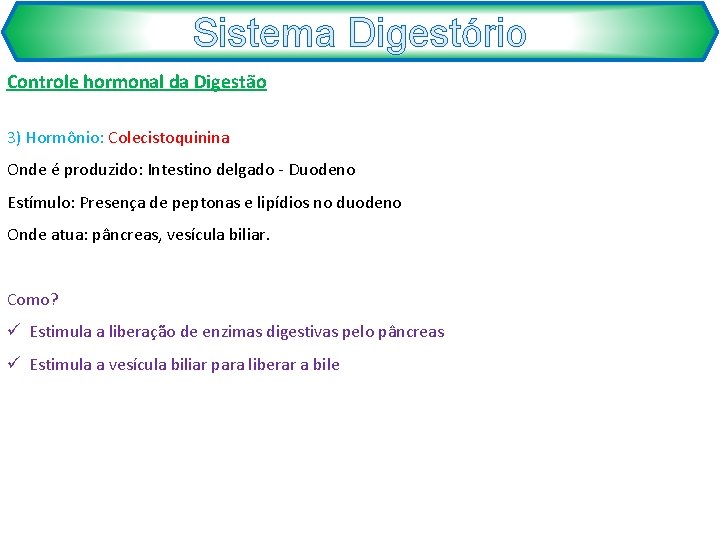 Sistema Digestório

Controle hormonal da Digestão

3) Hormônio: Colecistoquinina

Onde é produzido: Intestino delgado - Duodeno

Estímulo: Presença de peptonas e lipídios no duodeno

Onde atua: pâncreas, vesícula biliar.

Como?

✓ Estimula a liberação de enzimas digestivas pelo pâncreas

✓ Estimula a vesícula biliar para liberar a bile